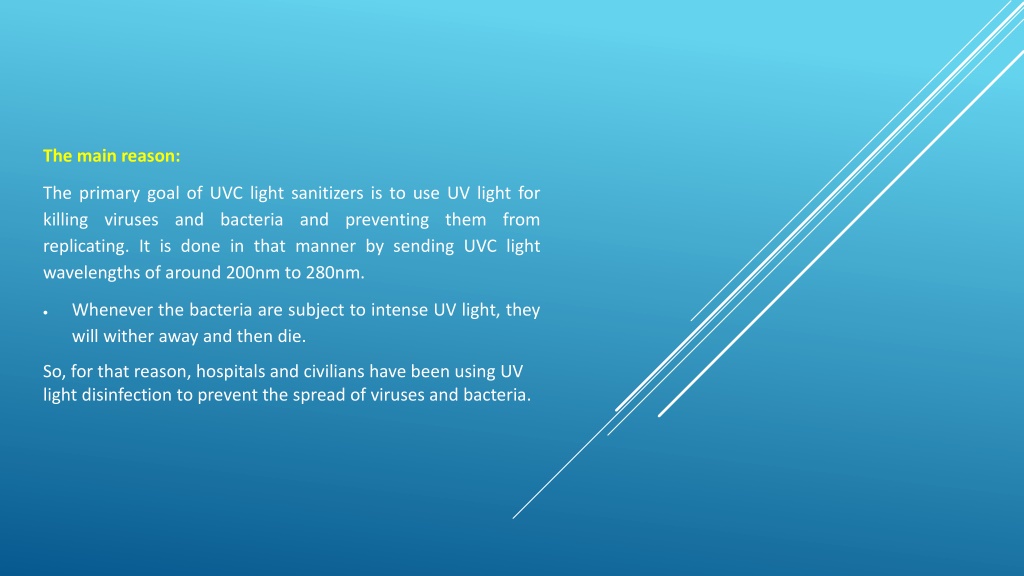 The main reason:

The primary goal of UVC light sanitizers is to use UV light for killing viruses and bacteria and preventing them from replicating. It is done in that manner by sending UVC light wavelengths of around 200nm to 280nm.

• Whenever the bacteria are subject to intense UV light, they will wither away and then die.

So, for that reason, hospitals and civilians have been using UV light disinfection to prevent the spread of viruses and bacteria.